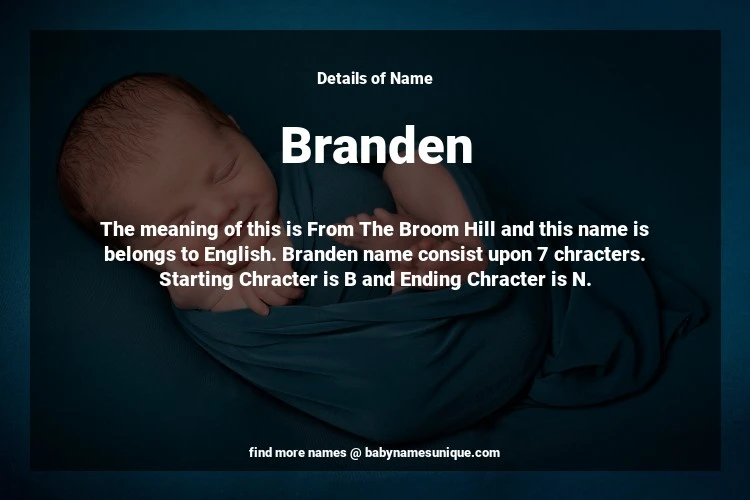 Details of Name

Branden

The meaning of this is From The Broom Hill and this name is belongs to English. Branden name consist upon 7 chracters. Starting Chracter is B and Ending Chracter is N.

find more names @ babynamesunique.com